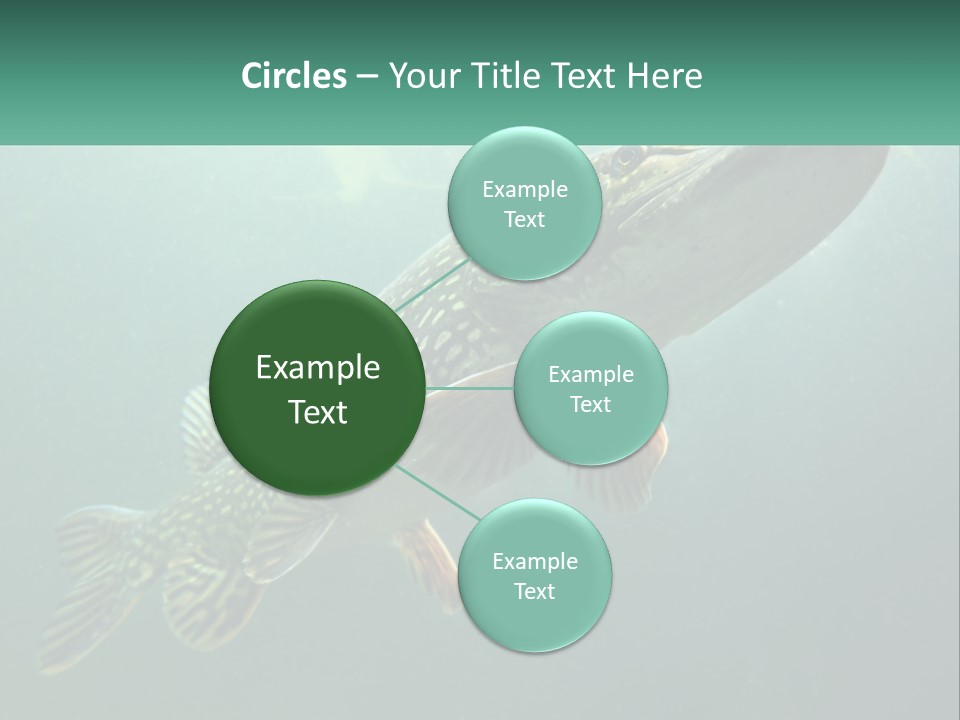 Circles – Your Title Text Here

Example Text

Example Text

Example Text

Example Text